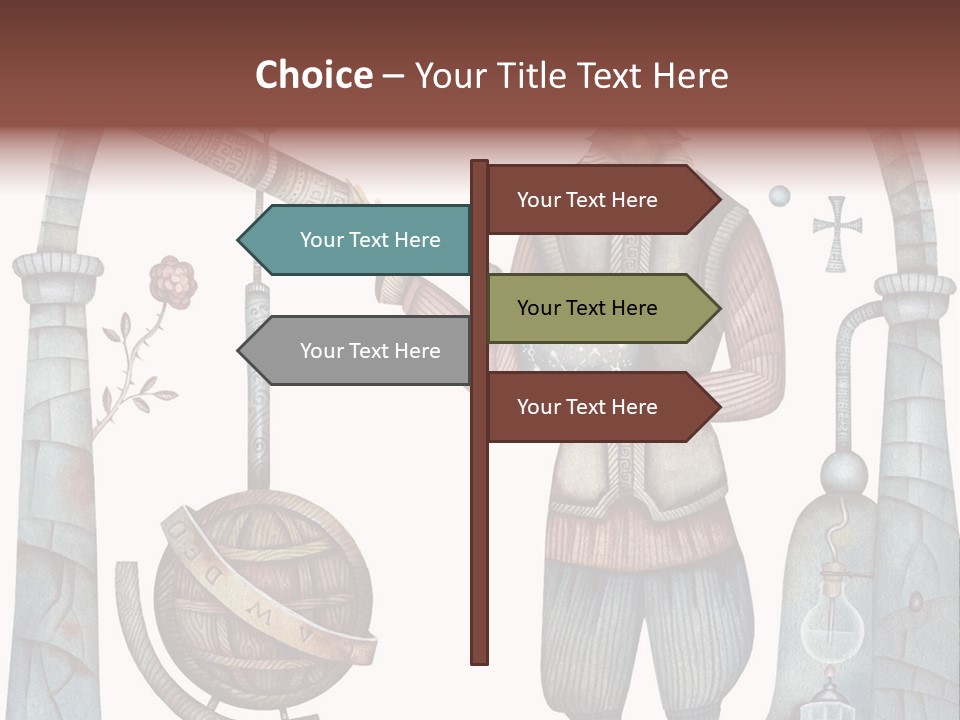 Choice – Your Title Text Here

Your Text Here

Your Text Here

Your Text Here

Your Text Here

Your Text Here